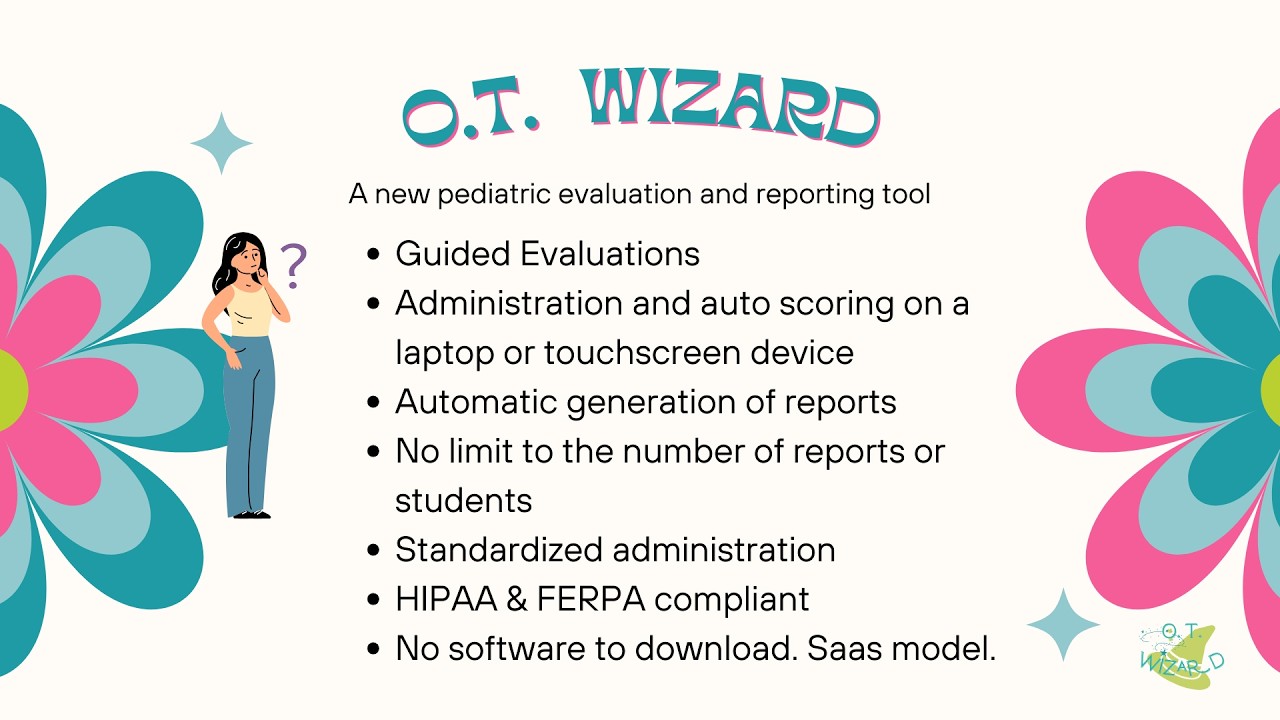 O.T. WIZARD

A new pediatric evaluation and reporting tool

?

- Guided Evaluations
- Administration and auto scoring on a laptop or touchscreen device
- Automatic generation of reports
- No limit to the number of reports or students
- Standardized administration
- HIPAA & FERPA compliant
- No software to download. Saas model.

O.T. WIZARD